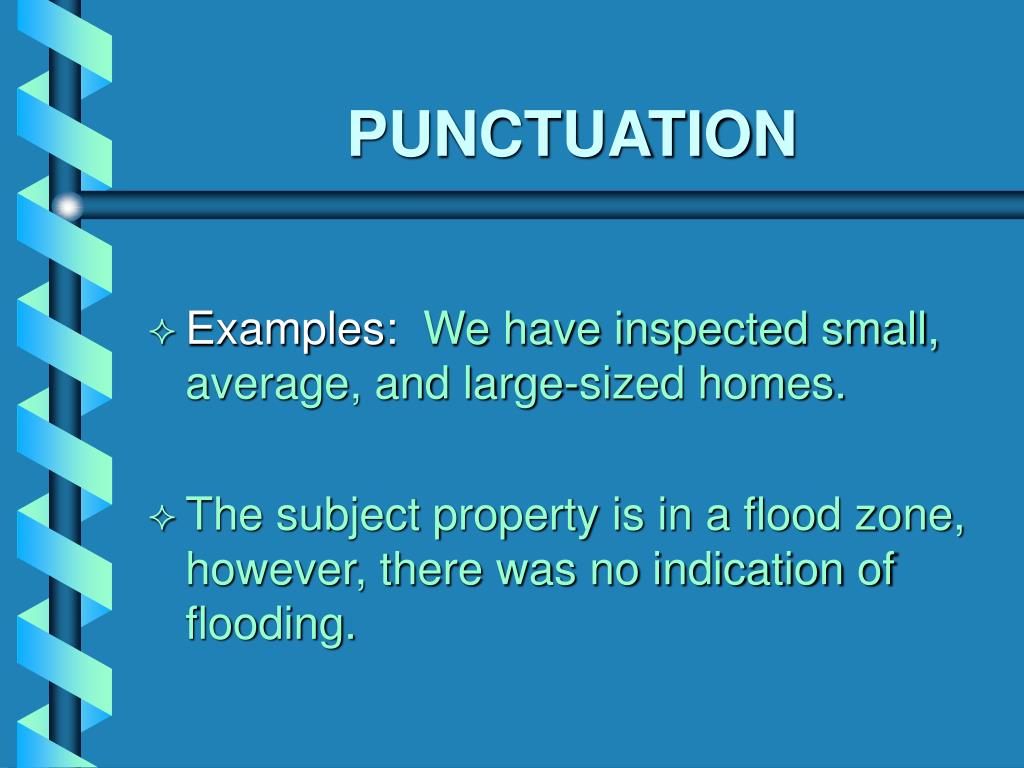 PUNCTUATION

✧ Examples: We have inspected small, average, and large-sized homes.

✧ The subject property is in a flood zone, however, there was no indication of flooding.